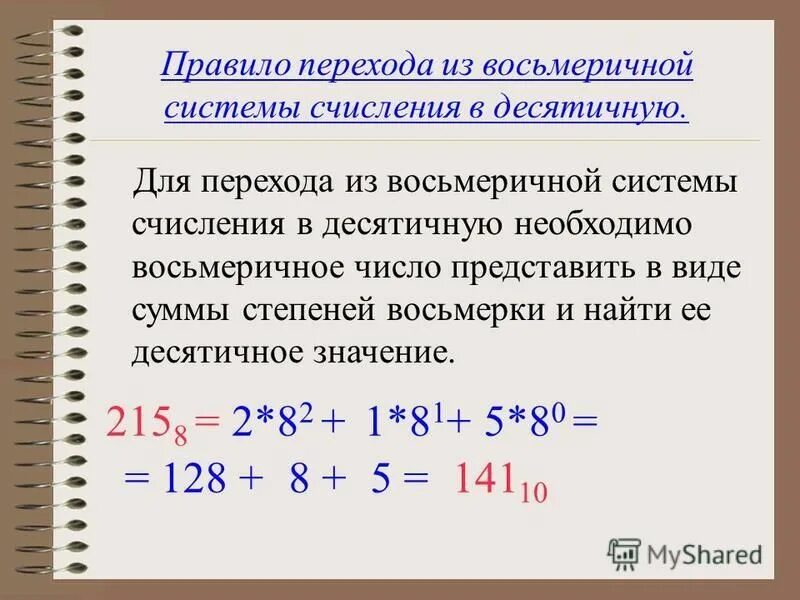 Правило перехода из восьмеричной системы счисления в десятичную.

Для перехода из восьмеричной системы счисления в десятичную необходимо восьмеричное число представить в виде суммы степеней восьмерки и найти ее десятичное значение.

$215_8 = 2*8^2 + 1*8^1 + 5*8^0 =$
$= 128 + 8 + 5 = 141_{10}$

MyShared